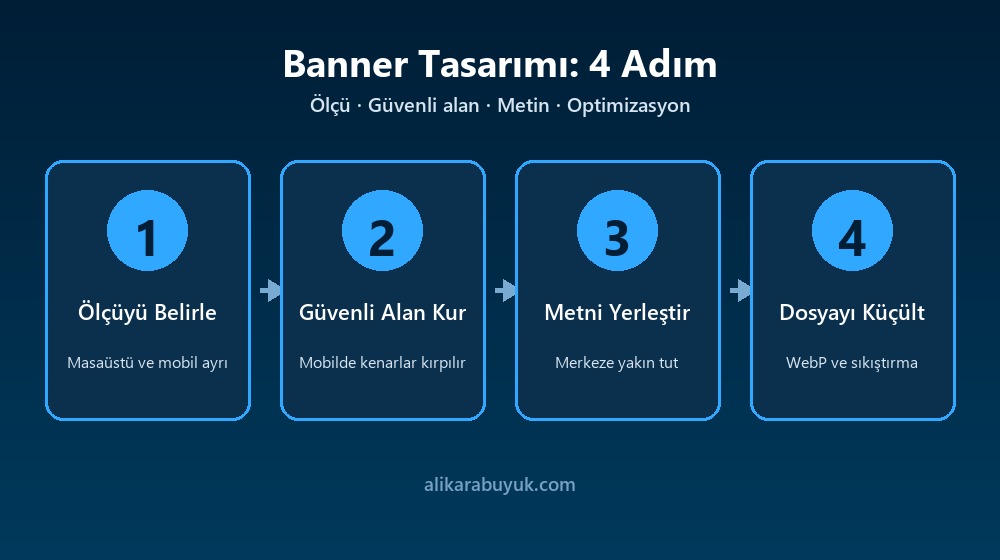 Banner Tasarımı: 4 Adım
Ölçü · Güvenli alan · Metin · Optimizasyon

1
Ölçüyü Belirle
Masaüstü ve mobil ayrı

2
Güvenli Alan Kur
Mobilde kenarlar kırpılır

3
Metni Yerleştir
Merkeze yakın tut

4
Dosyayı Küçült
WebP ve sıkıştırma

alikarabuyuk.com